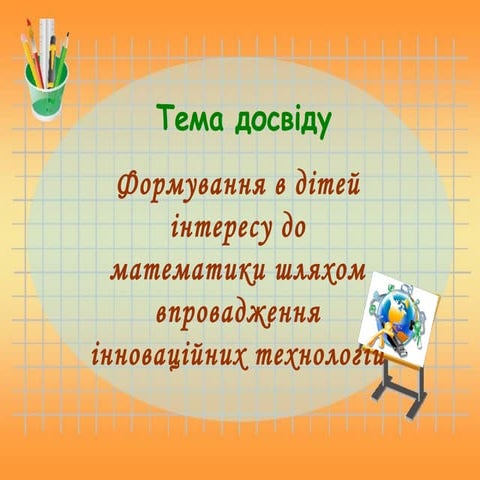 Тема досвіду

Формування в дітей інтересу до математики шляхом впровадження інноваційних технологій